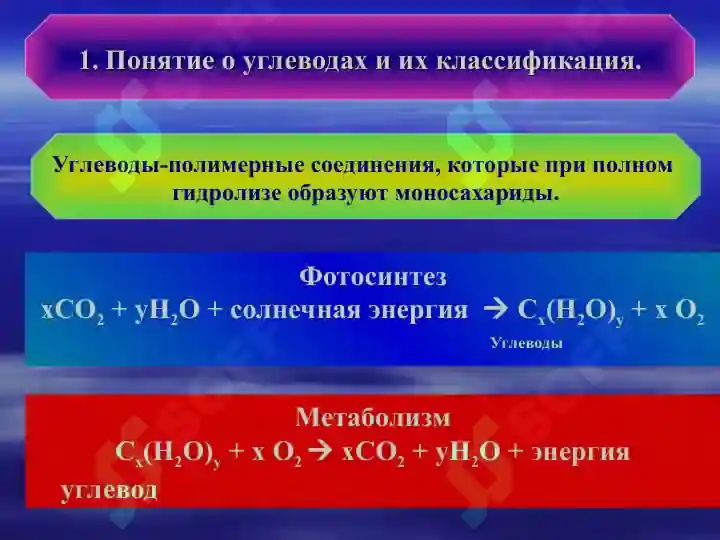 1. Понятие о углеводах и их классификация.

Углеводы-полимерные соединения, которые при полном гидролизе образуют моносахариды.

Фотосинтез
$xCO_2 + yH_2O$ + солнечная энергия $\rightarrow C_x(H_2O)_y + x\ O_2$
Углеводы

Метаболизм
$C_x(H_2O)_y + x\ O_2 \rightarrow xCO_2 + yH_2O$ + энергия
углевод